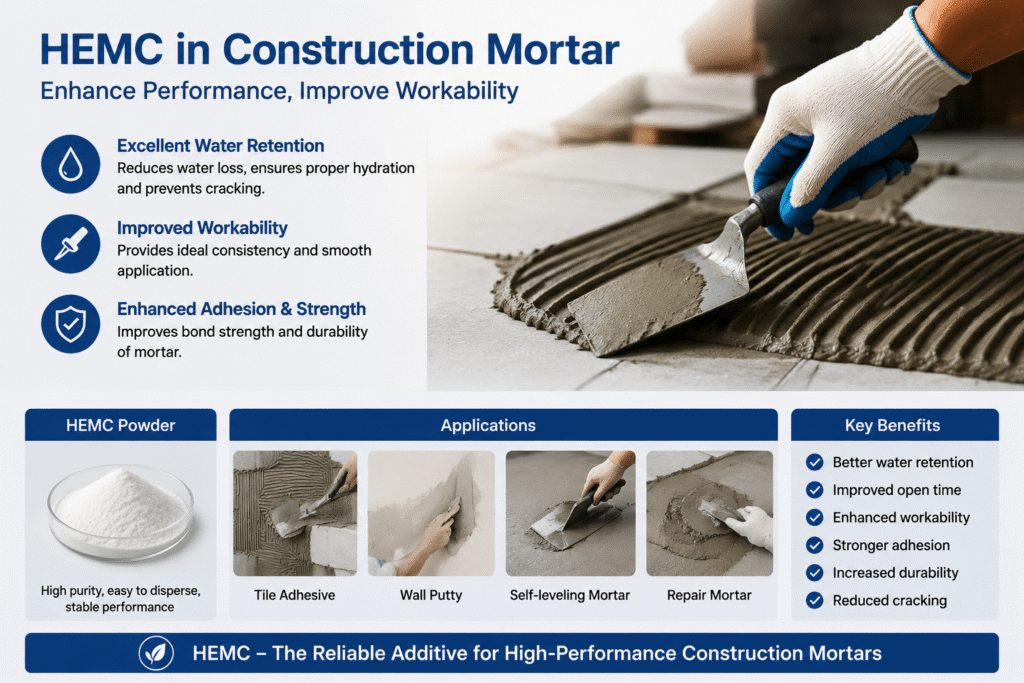 HEMC in Construction Mortar
Enhance Performance, Improve Workability

Excellent Water Retention
Reduces water loss, ensures proper hydration and prevents cracking.

Improved Workability
Provides ideal consistency and smooth application.

Enhanced Adhesion & Strength
Improves bond strength and durability of mortar.

HEMC Powder
High purity, easy to disperse, stable performance

Applications
Tile Adhesive
Wall Putty
Self-leveling Mortar
Repair Mortar

Key Benefits
Better water retention
Improved open time
Enhanced workability
Stronger adhesion
Increased durability
Reduced cracking

HEMC – The Reliable Additive for High-Performance Construction Mortars